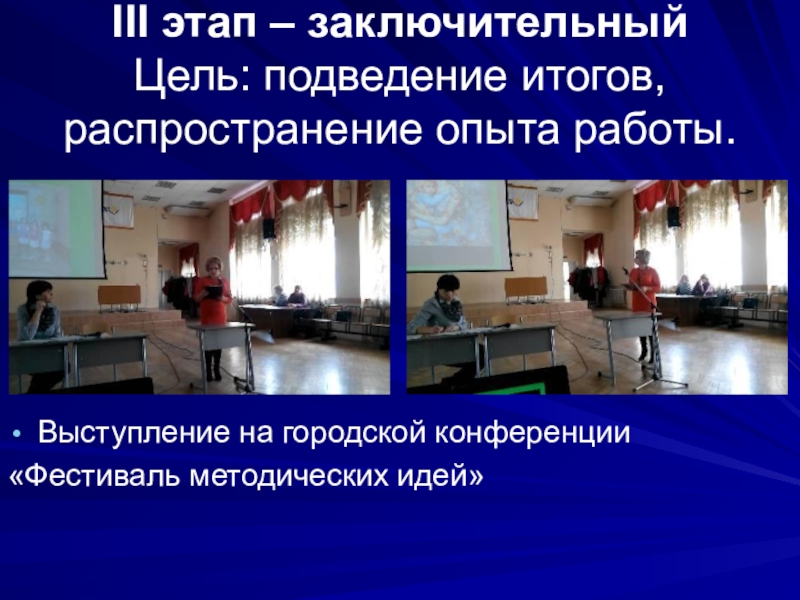 III этап – заключительный
Цель: подведение итогов, распространение опыта работы.

• Выступление на городской конференции «Фестиваль методических идей»